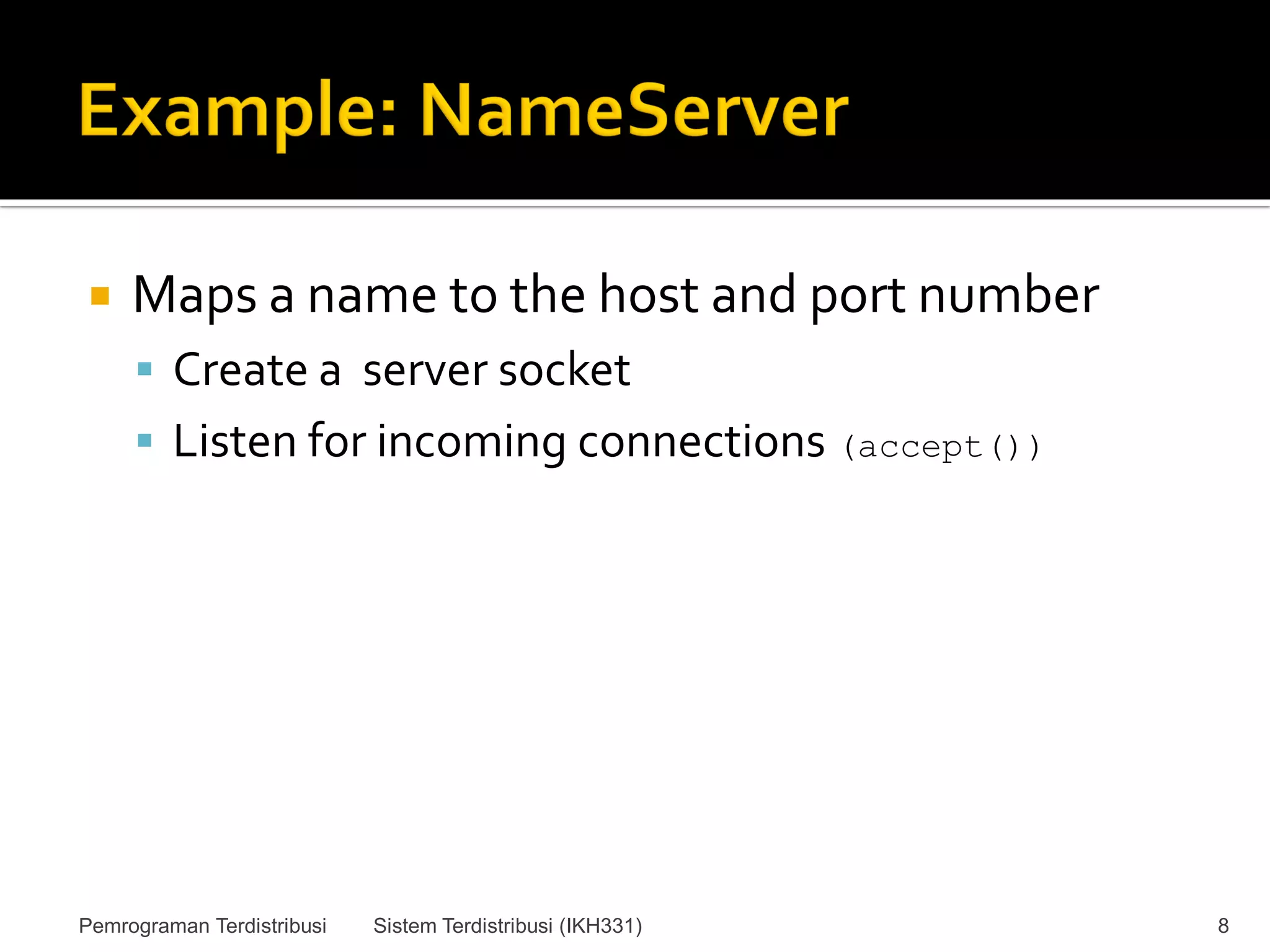 Example: NameServer

Maps a name to the host and port number

Create a server socket

Listen for incoming connections (accept())

Pemrograman Terdistribusi Sistem Terdistribusi (IKH331) 8